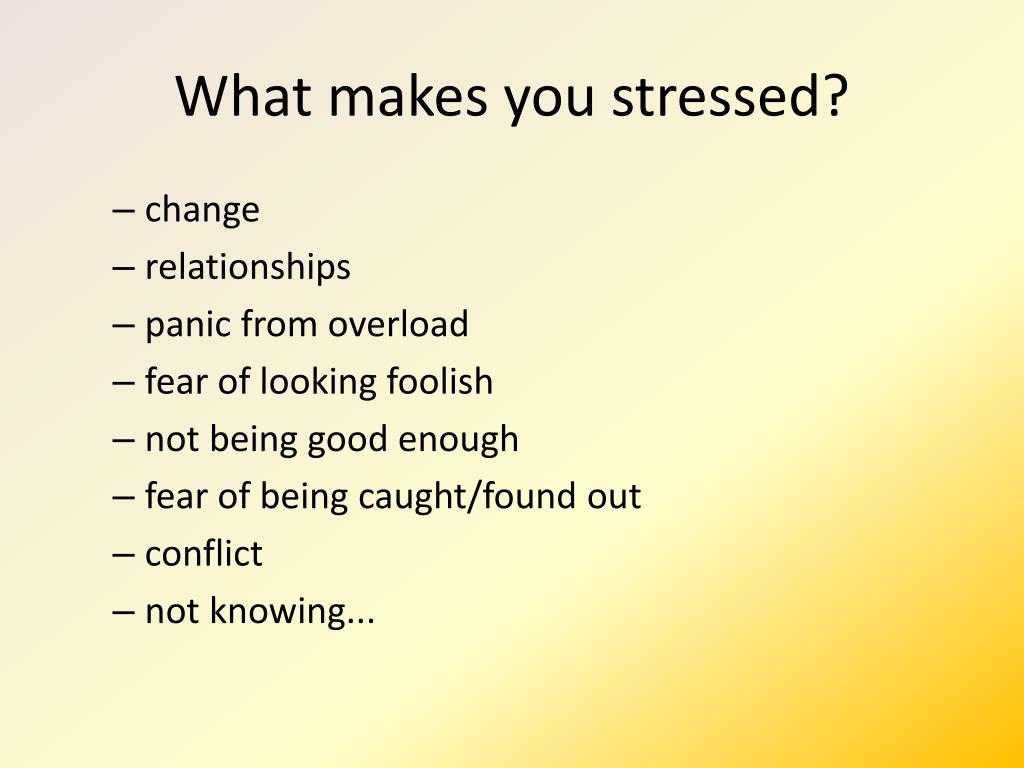 What makes you stressed?

– change
– relationships
– panic from overload
– fear of looking foolish
– not being good enough
– fear of being caught/found out
– conflict
– not knowing...